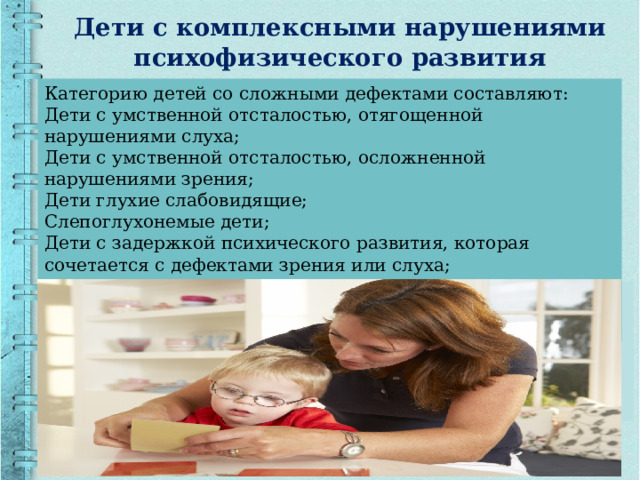 Дети с комплексными нарушениями психофизического развития

Категорию детей со сложными дефектами составляют:
Дети с умственной отсталостью, отягощенной нарушениями слуха;
Дети с умственной отсталостью, осложненной нарушениями зрения;
Дети глухие слабовидящие;
Слепоглухонемые дети;
Дети с задержкой психического развития, которая сочетается с дефектами зрения или слуха;